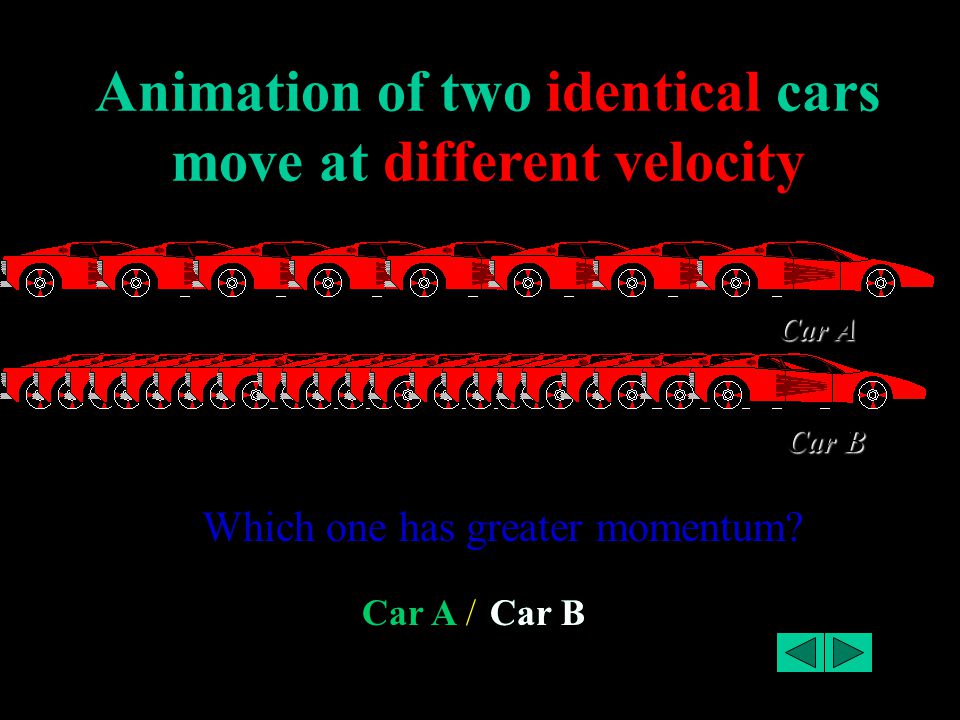 Animation of two identical cars move at different velocity

Car A

Car B

Which one has greater momentum?

Car A / Car B